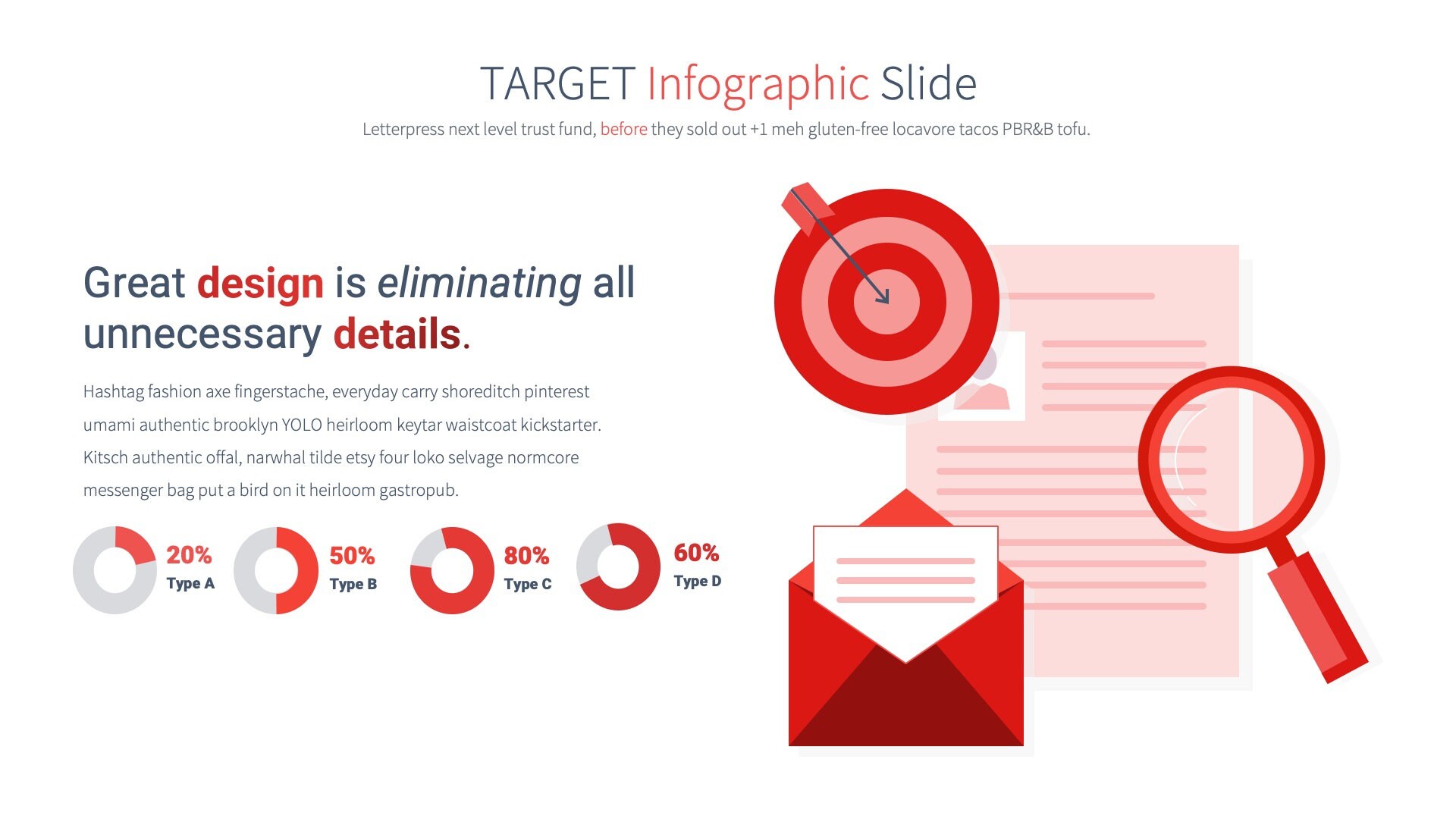 TARGET Infographic Slide

Letterpress next level trust fund, before they sold out +1 meh gluten-free locavore tacos PBR&B tofu.

Great design is eliminating all unnecessary details.

Hashtag fashion axe fingerstache, everyday carry shoreditch pinterest umami authentic brooklyn YOLO heirloom keytar waistcoat kickstarter. Kitsch authentic offal, narwhal tilde etsy four loko selvage normcore messenger bag put a bird on it heirloom gastropub.

20%
Type A

50%
Type B

80%
Type C

60%
Type D